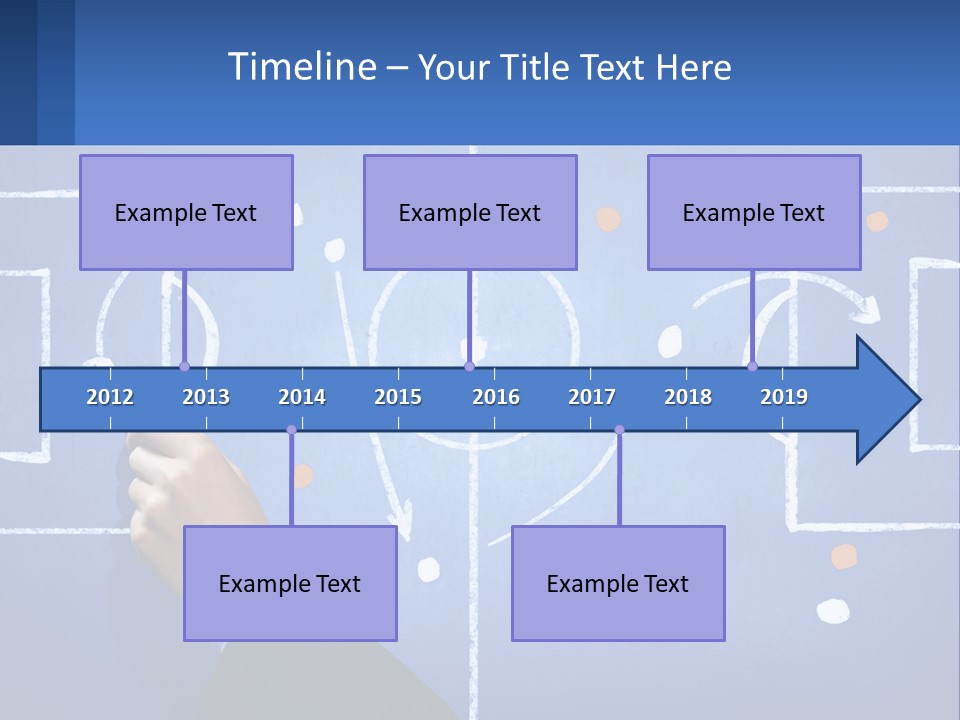 Timeline – Your Title Text Here

Example Text

Example Text

Example Text

2012 2013 2014 2015 2016 2017 2018 2019

Example Text

Example Text